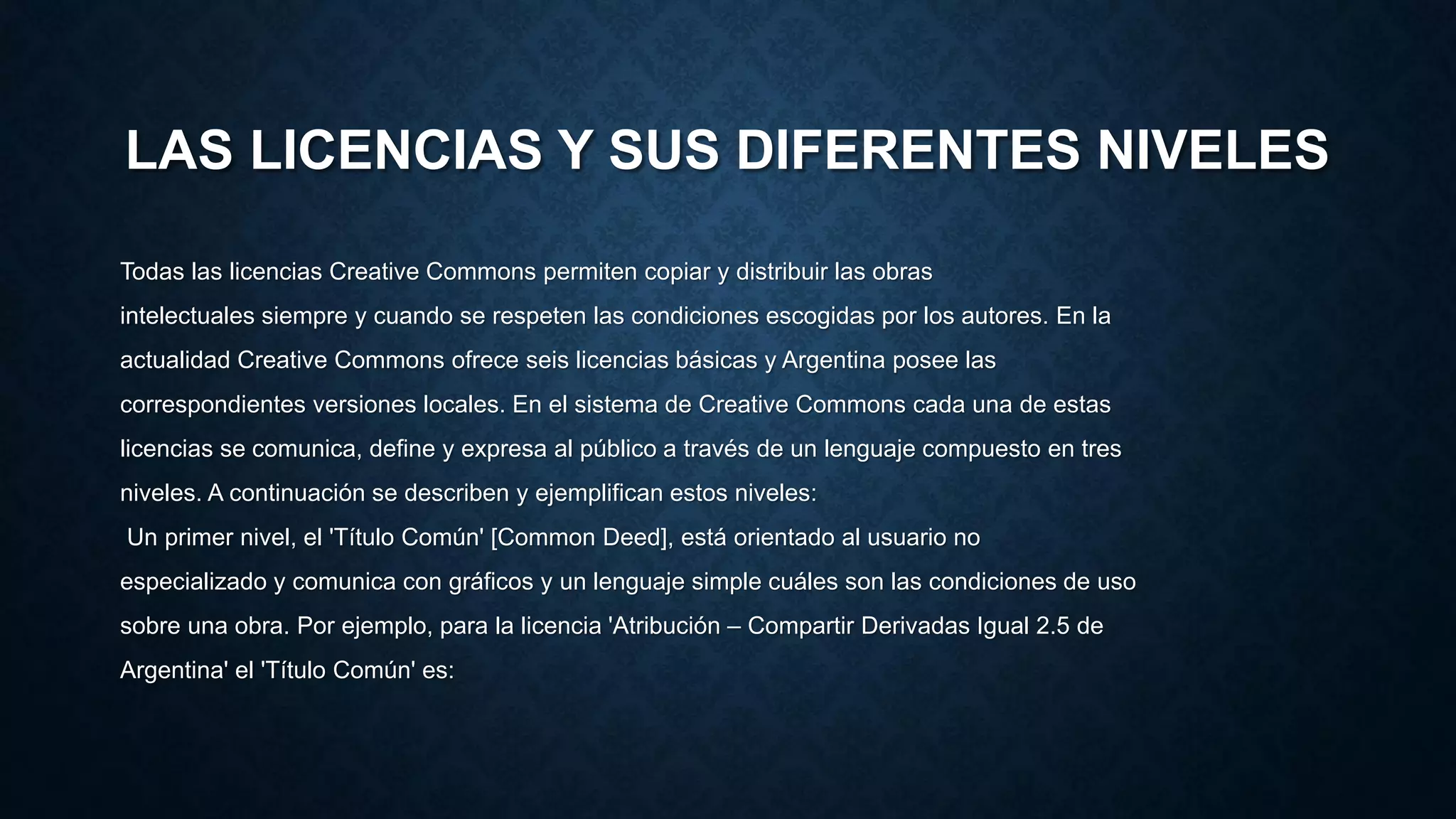 LAS LICENCIAS Y SUS DIFERENTES NIVELES

Todas las licencias Creative Commons permiten copiar y distribuir las obras intelectuales siempre y cuando se respeten las condiciones escogidas por los autores. En la actualidad Creative Commons ofrece seis licencias básicas y Argentina posee las correspondientes versiones locales. En el sistema de Creative Commons cada una de estas licencias se comunica, define y expresa al público a través de un lenguaje compuesto en tres niveles. A continuación se describen y ejemplifican estos niveles:
Un primer nivel, el 'Título Común' [Common Deed], está orientado al usuario no especializado y comunica con gráficos y un lenguaje simple cuáles son las condiciones de uso sobre una obra. Por ejemplo, para la licencia 'Atribución – Compartir Derivadas Igual 2.5 de Argentina' el 'Título Común' es: